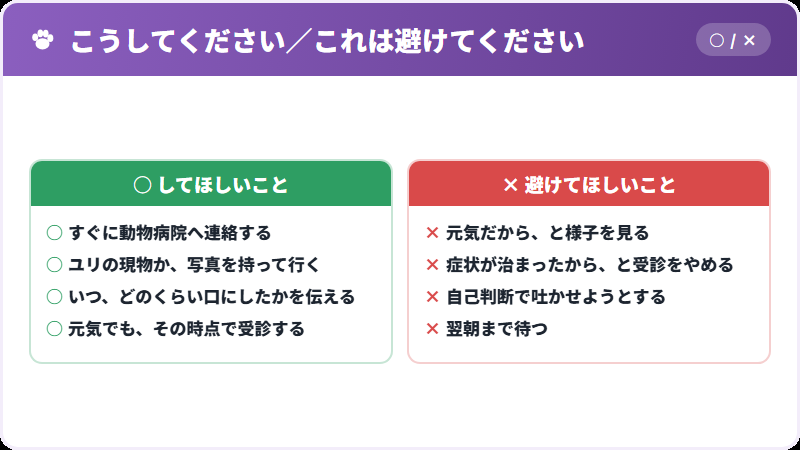 こうしてください／これは避けてください

○ / ×

○ してほしいこと

○ すぐに動物病院へ連絡する
○ ユリの現物か、写真を持って行く
○ いつ、どのくらい口にしたかを伝える
○ 元気でも、その時点で受診する

× 避けてほしいこと

× 元気だから、と様子を見る
× 症状が治まったから、と受診をやめる
× 自己判断で吐かせようとする
× 翌朝まで待つ